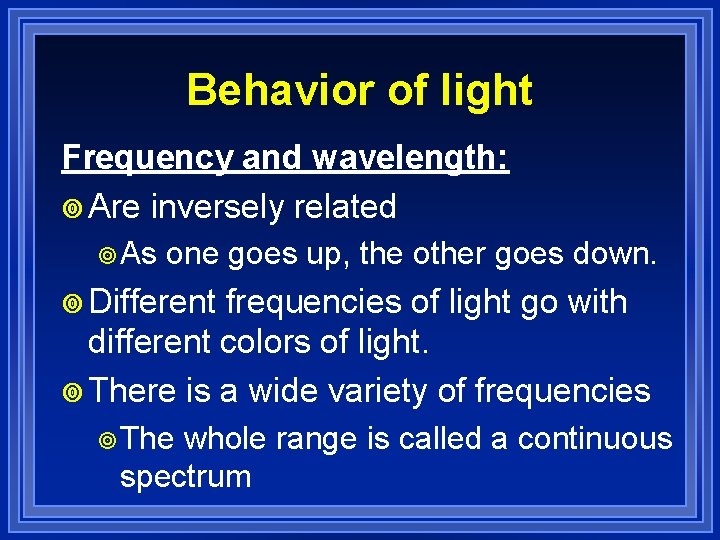 Behavior of light

Frequency and wavelength:

Are inversely related

As one goes up, the other goes down.

Different frequencies of light go with different colors of light.

There is a wide variety of frequencies

The whole range is called a continuous spectrum